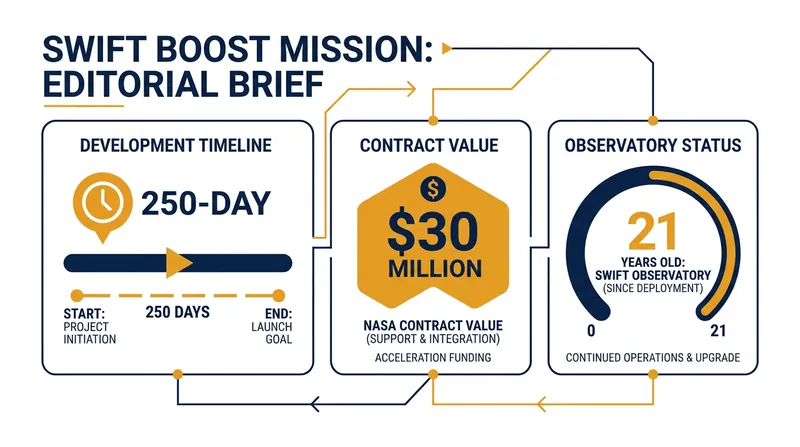 SWIFT BOOST MISSION: EDITORIAL BRIEF

DEVELOPMENT TIMELINE

250-DAY

START: PROJECT INITIATION

250 DAYS

END: LAUNCH GOAL

CONTRACT VALUE

$

$30 MILLION

NASA CONTRACT VALUE (SUPPORT & INTEGRATION)

ACCELERATION FUNDING

OBSERVATORY STATUS

21

YEARS OLD: SWIFT OBSERVATORY (SINCE DEPLOYMENT)

0

21

CONTINUED OPERATIONS & UPGRADE